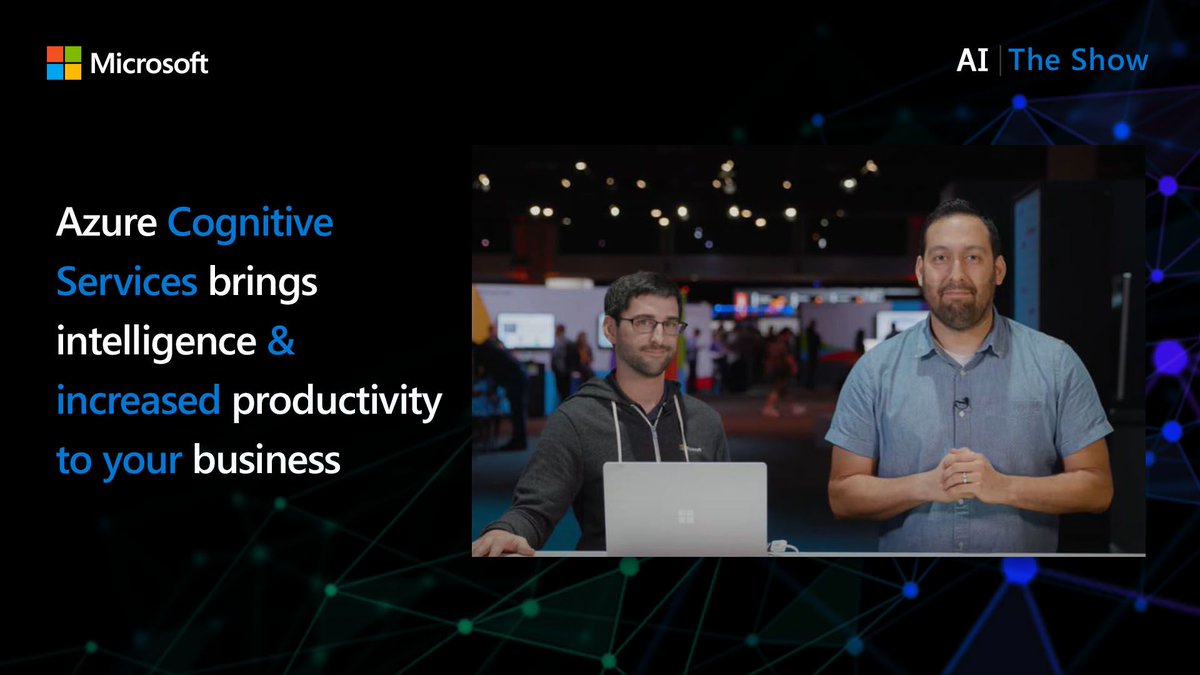 Microsoft

AI | The Show

Azure Cognitive Services brings intelligence & increased productivity to your business